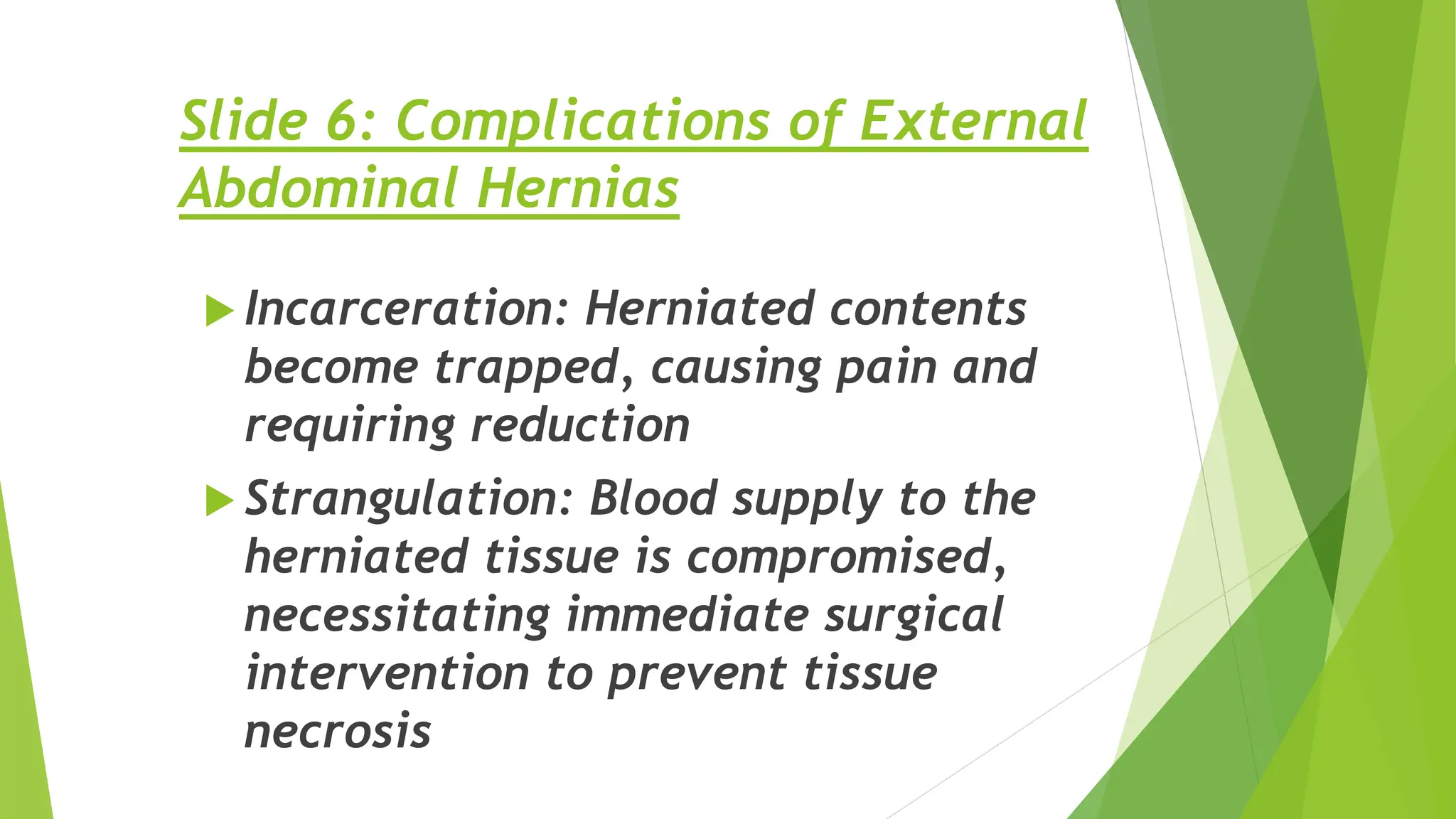 Slide 6: Complications of External Abdominal Hernias

Incarceration: Herniated contents become trapped, causing pain and requiring reduction

Strangulation: Blood supply to the herniated tissue is compromised, necessitating immediate surgical intervention to prevent tissue necrosis